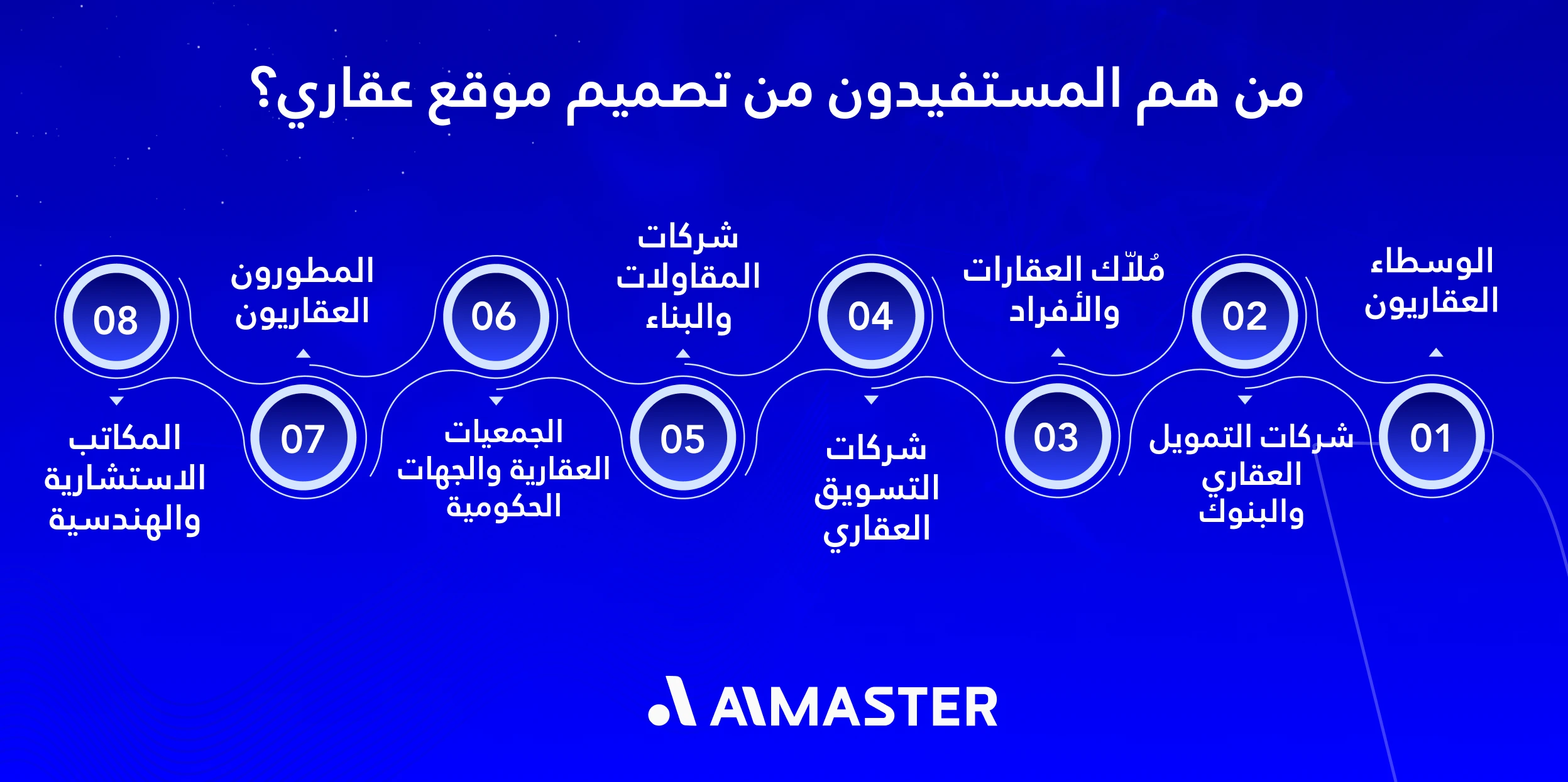 من هم المستفيدون من تصميم موقع عقاري؟

01
الوسطاء العقاريون

02
شركات التمويل العقاري والبنوك

03
مُلّاك العقارات والأفراد

04
شركات التسويق العقاري

05
شركات المقاولات والبناء

06
الجمعيات العقارية والجهات الحكومية

07
المطورون العقاريون

08
المكاتب الاستشارية والهندسية

AIMASTER